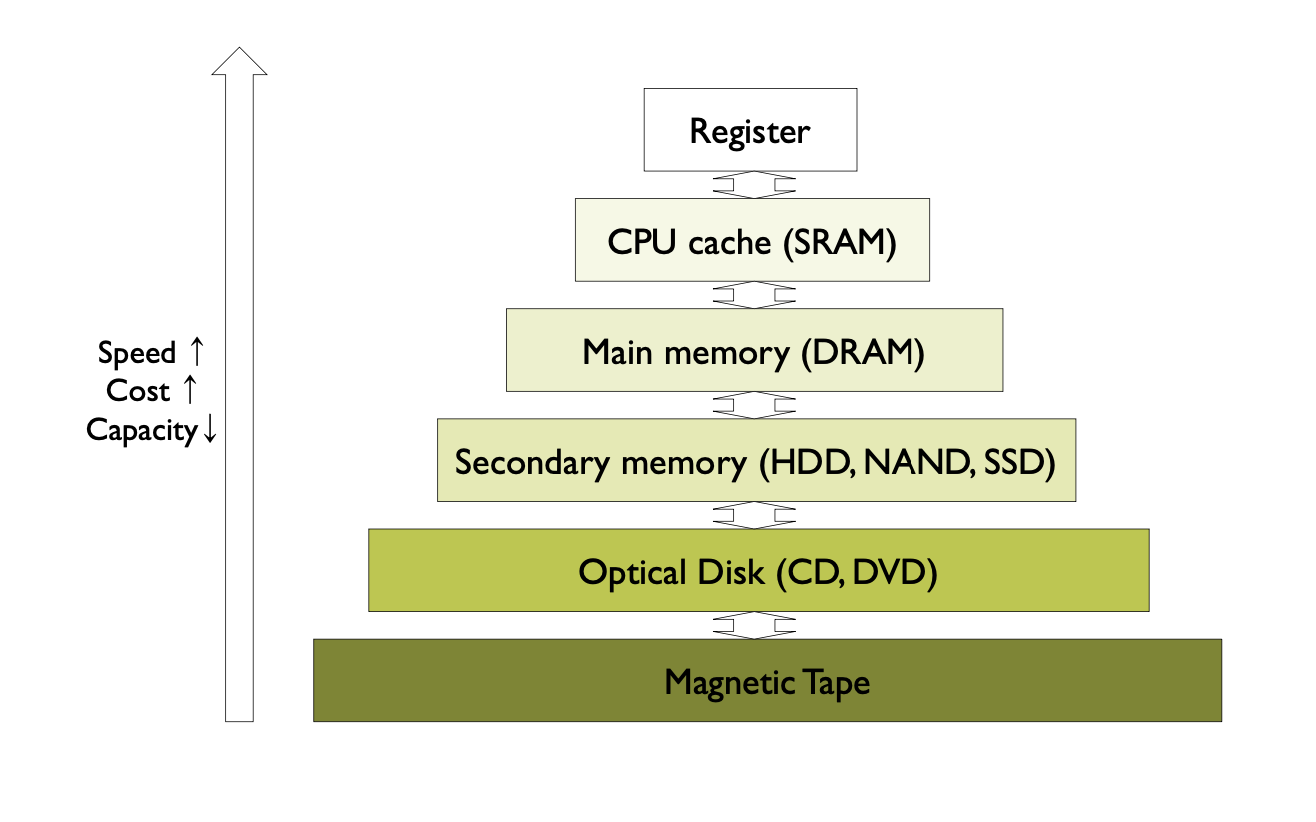 Speed ↑
Cost ↑
Capacity ↓

Register

CPU cache (SRAM)

Main memory (DRAM)

Secondary memory (HDD, NAND, SSD)

Optical Disk (CD, DVD)

Magnetic Tape